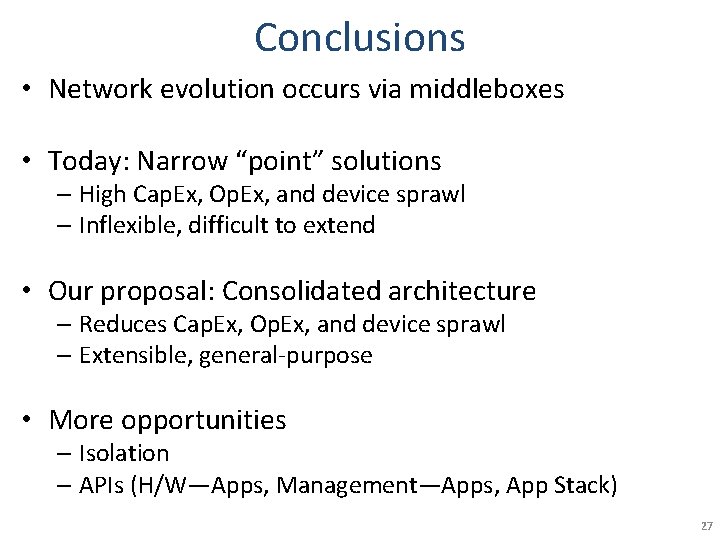 Conclusions

• Network evolution occurs via middleboxes

• Today: Narrow “point” solutions
– High CapEx, OpEx, and device sprawl
– Inflexible, difficult to extend

• Our proposal: Consolidated architecture
– Reduces CapEx, OpEx, and device sprawl
– Extensible, general-purpose

• More opportunities
– Isolation
– APIs (H/W—Apps, Management—Apps, App Stack)

27